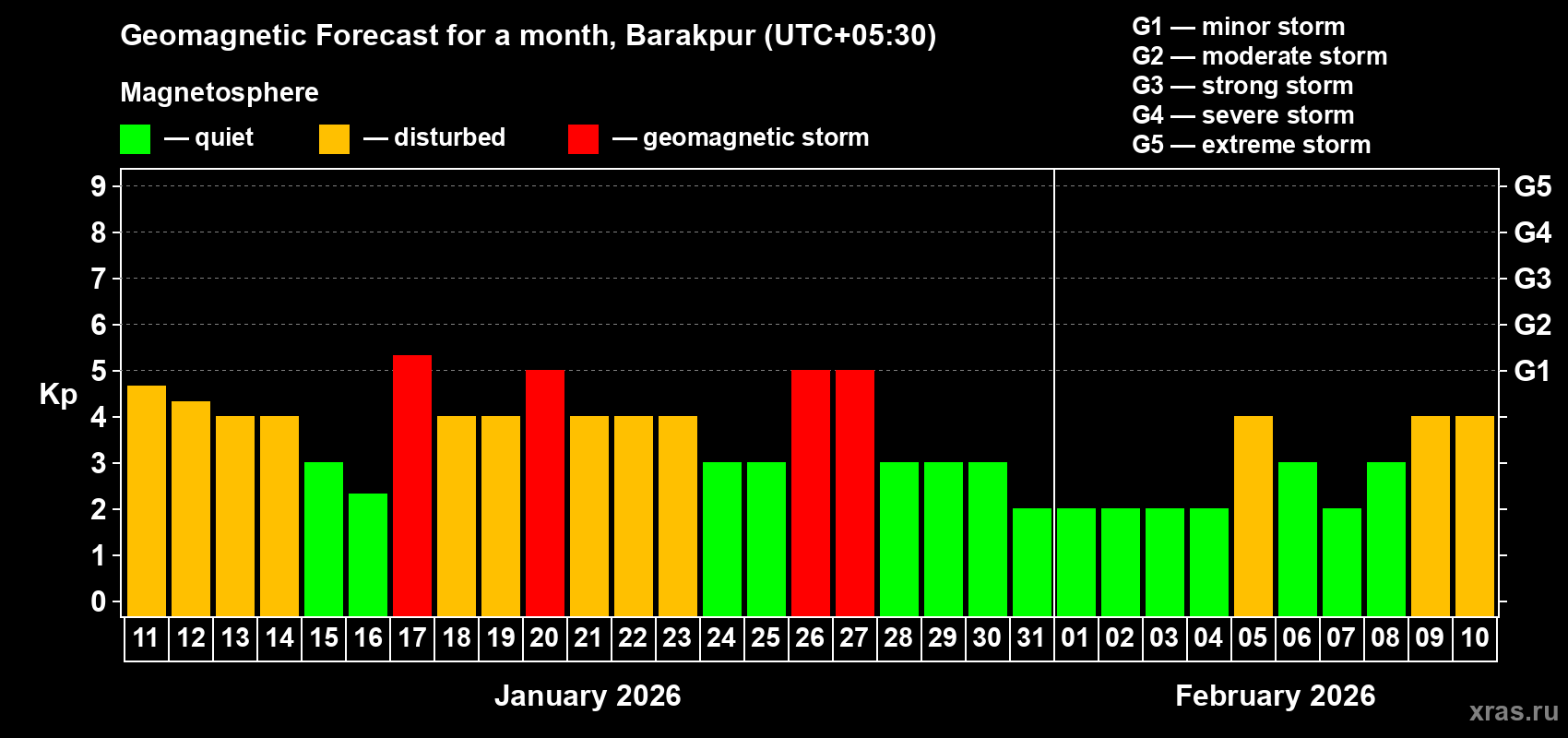 Geomagnetic Forecast for a month, Barakpur (UTC+05:30)

Magnetosphere

— quiet — disturbed — geomagnetic storm

G1 — minor storm
G2 — moderate storm
G3 — strong storm
G4 — severe storm
G5 — extreme storm

Kp

9 8 7 6 5 4 3 2 1 0

G5 G4 G3 G2 G1

11 12 13 14 15 16 17 18 19 20 21 22 23 24 25 26 27 28 29 30 31 01 02 03 04 05 06 07 08 09 10

January 2026

February 2026

xras.ru